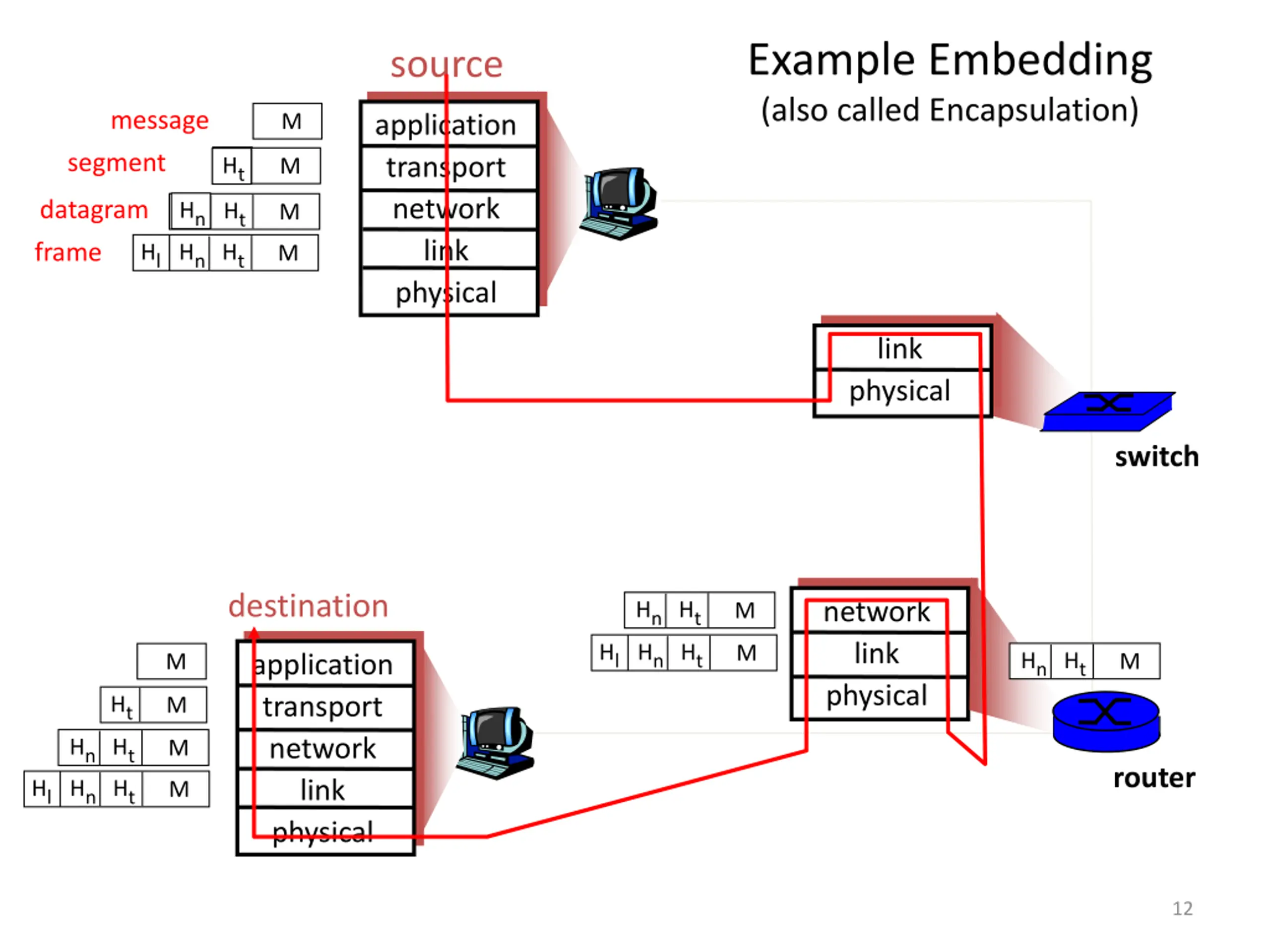 Example Embedding
(also called Encapsulation)

source

message M
segment $H_t$ M
datagram $H_n$ $H_t$ M
frame $H_l$ $H_n$ $H_t$ M

application
transport
network
link
physical

link
physical

switch

destination

M
$H_t$ M
$H_n$ $H_t$ M
$H_l$ $H_n$ $H_t$ M

application
transport
network
link
physical

$H_n$ $H_t$ M
$H_l$ $H_n$ $H_t$ M

network
link
physical

$H_n$ $H_t$ M

router

12